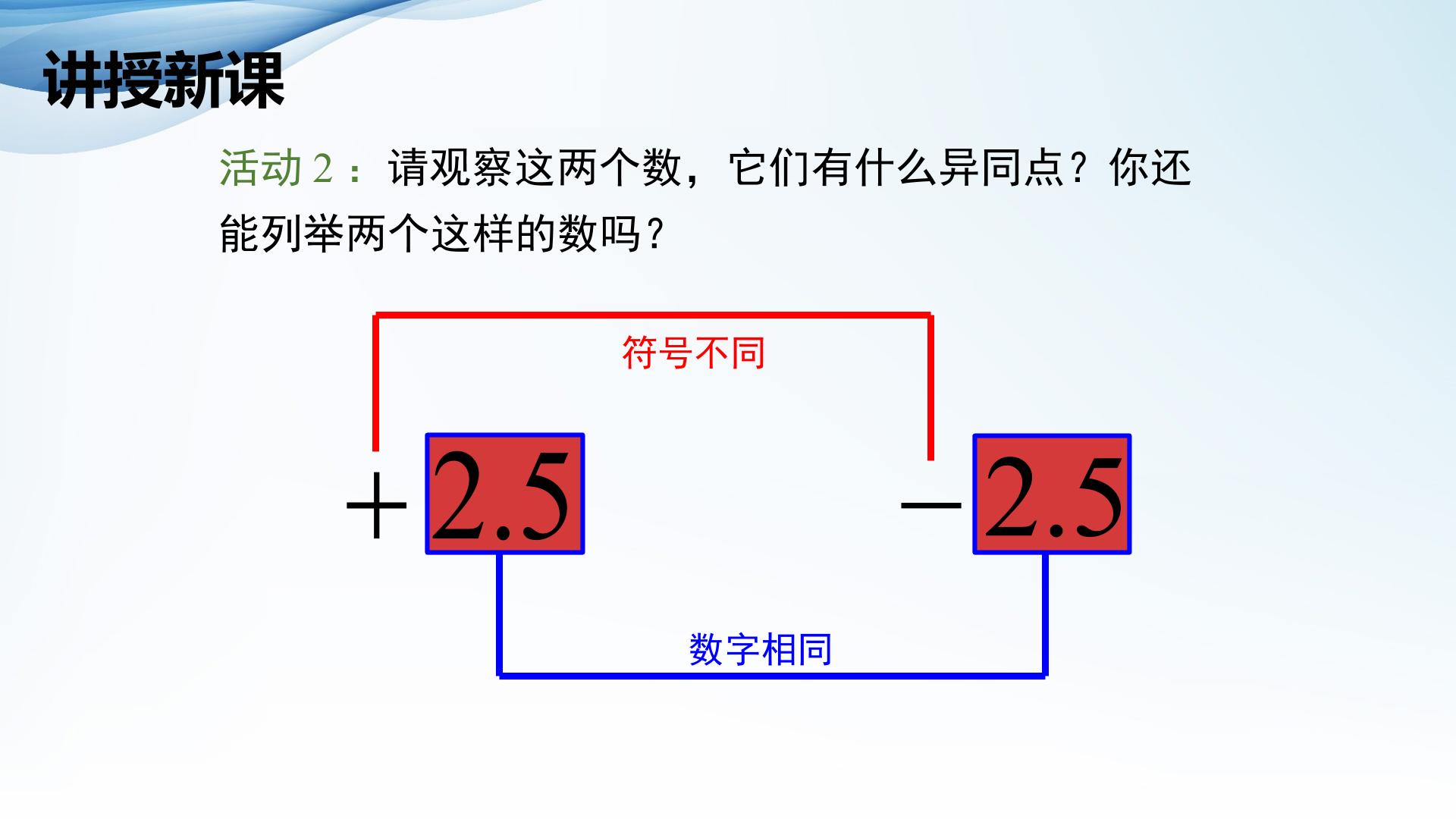 讲授新课

活动 2：请观察这两个数，它们有什么异同点？你还能列举两个这样的数吗？

符号不同

$+2.5$ $-2.5$

数字相同